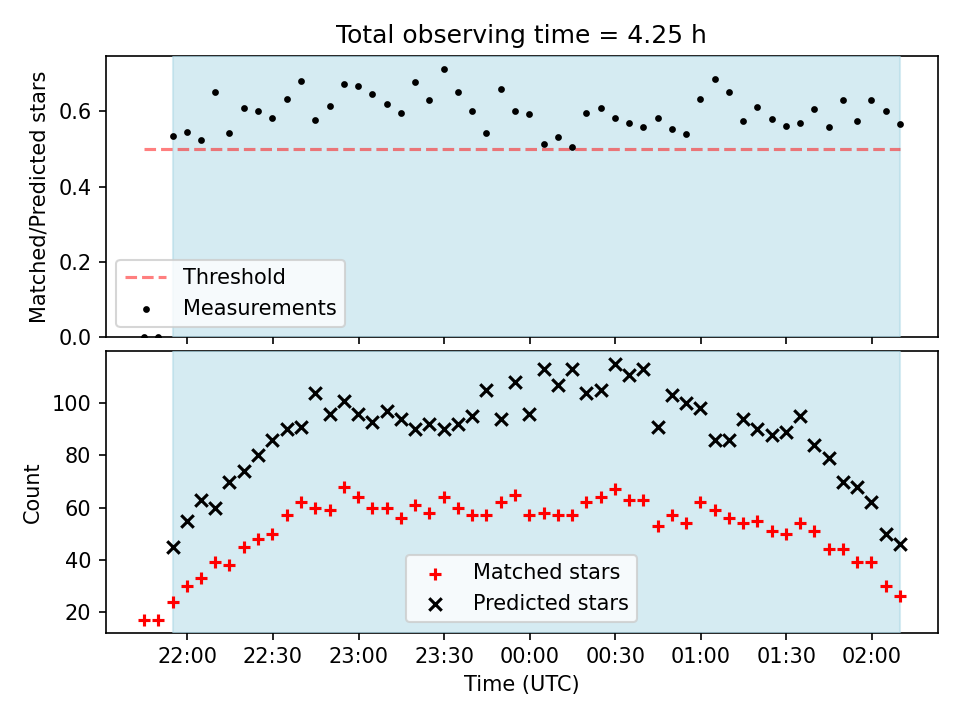 Total observing time = 4.25 h

Matched/Predicted stars

0.6
0.4
0.2
0.0

Threshold
Measurements

Count

100
80
60
40
20

Matched stars
Predicted stars

22:00
22:30
23:00
23:30
00:00
00:30
01:00
01:30
02:00

Time (UTC)